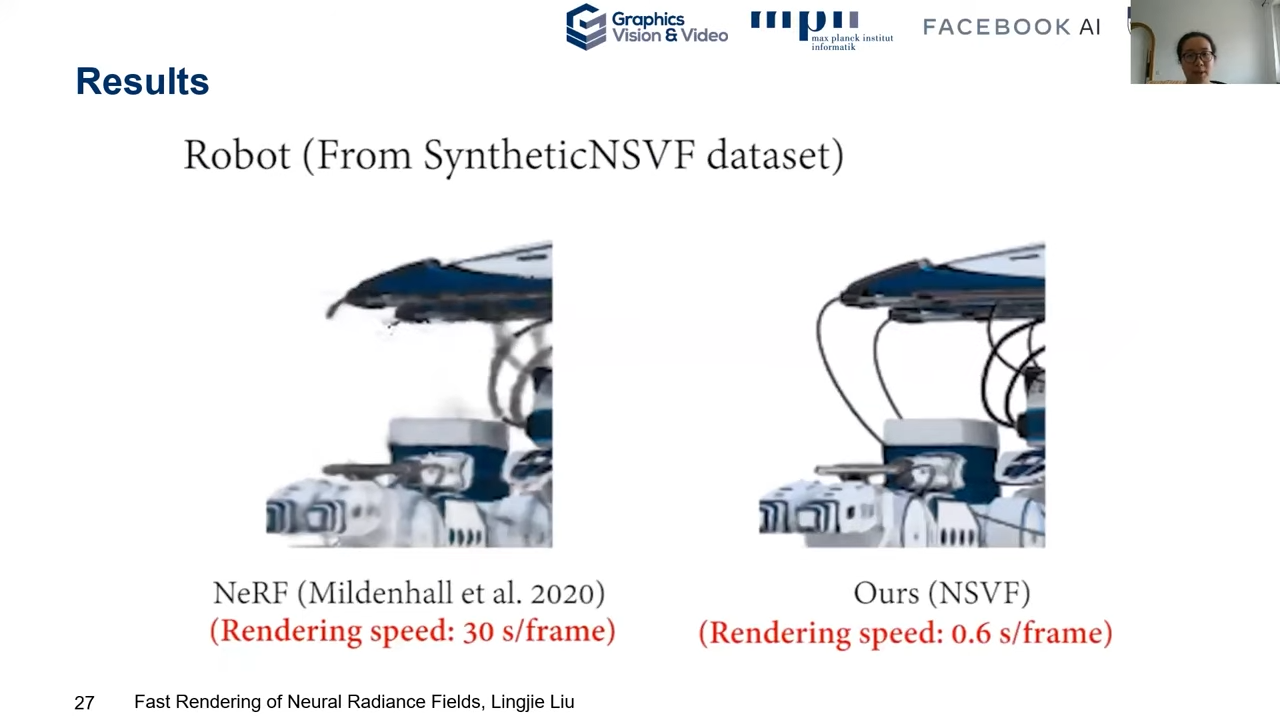 Graphics Vision & Video

mpi max planck institut informatik

FACEBOOK AI

Results

Robot (From SyntheticNSVF dataset)

NeRF (Mildenhall et al. 2020)
(Rendering speed: 30 s/frame)

Ours (NSVF)
(Rendering speed: 0.6 s/frame)

27 Fast Rendering of Neural Radiance Fields, Lingjie Liu